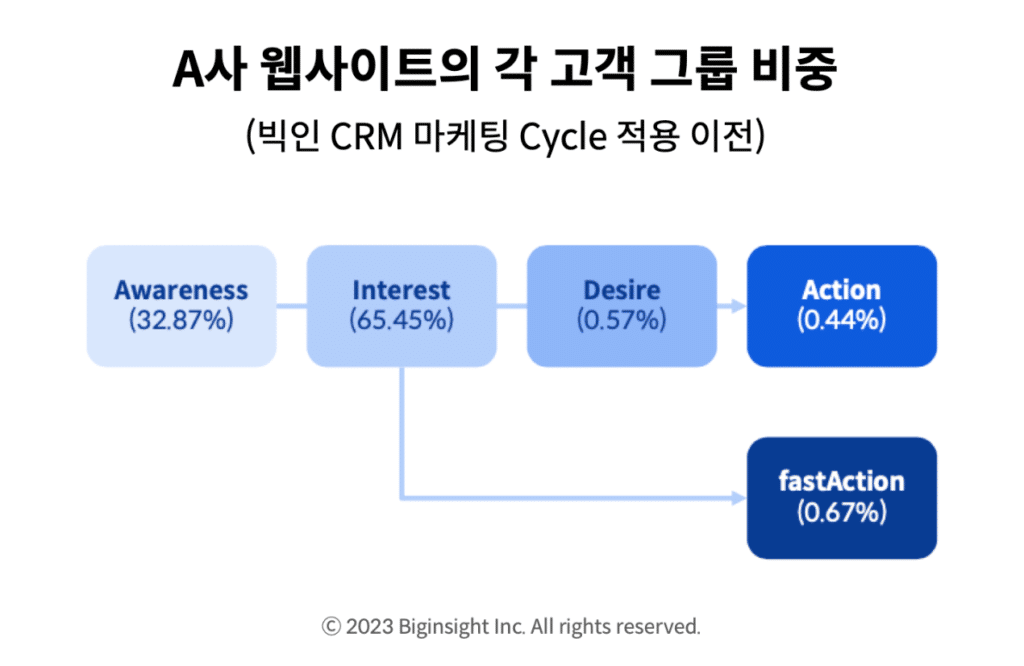 A사 웹사이트의 각 고객 그룹 비중

(빅인 CRM 마케팅 Cycle 적용 이전)

Awareness
(32.87%)

Interest
(65.45%)

Desire
(0.57%)

Action
(0.44%)

fastAction
(0.67%)

© 2023 Biginsight Inc. All rights reserved.